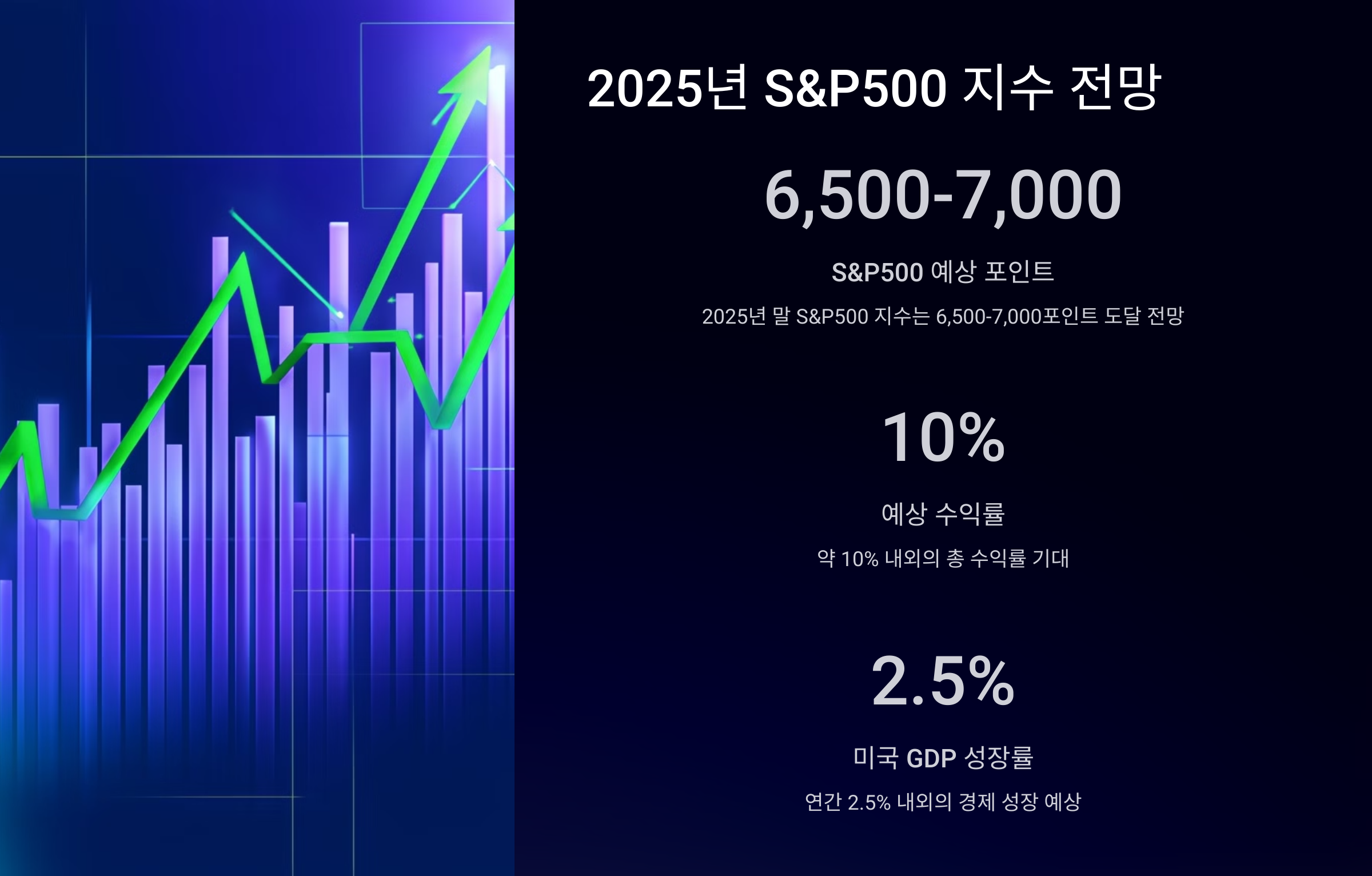 2025년 S&P500 지수 전망

6,500-7,000

S&P500 예상 포인트

2025년 말 S&P500 지수는 6,500-7,000포인트 도달 전망

10%

예상 수익률

약 10% 내외의 총 수익률 기대

2.5%

미국 GDP 성장률

연간 2.5% 내외의 경제 성장 예상